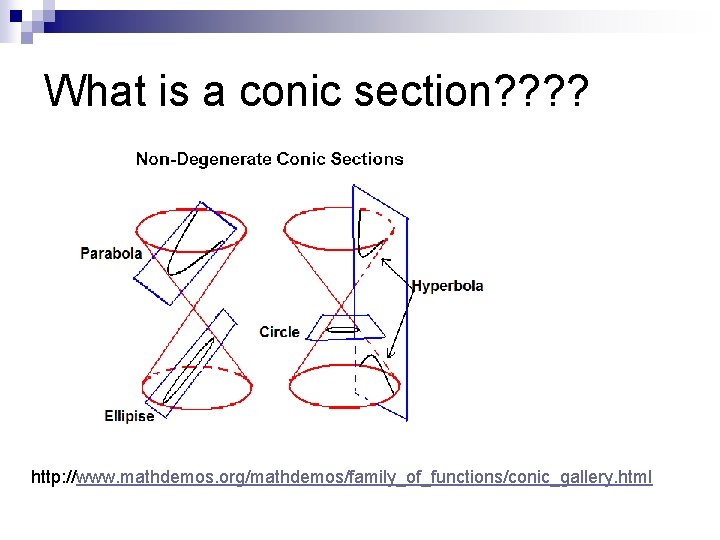 What is a conic section????

Non-Degenerate Conic Sections

Parabola

Hyperbola

Circle

Ellipise

http://www.mathdemos.org/mathdemos/family_of_functions/conic_gallery.html